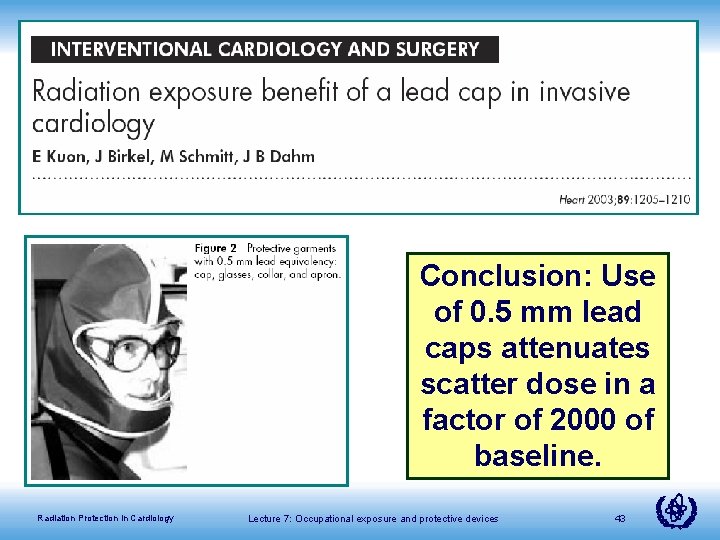 INTERVENTIONAL CARDIOLOGY AND SURGERY

Radiation exposure benefit of a lead cap in invasive cardiology

E Kuon, J Birkel, M Schmitt, J B Dahm

Heart 2003;89:1205–1210

Figure 2 Protective garments with 0.5 mm lead equivalency: cap, glasses, collar, and apron.

Conclusion: Use of 0.5 mm lead caps attenuates scatter dose in a factor of 2000 of baseline.

Radiation Protection in Cardiology

Lecture 7: Occupational exposure and protective devices

43